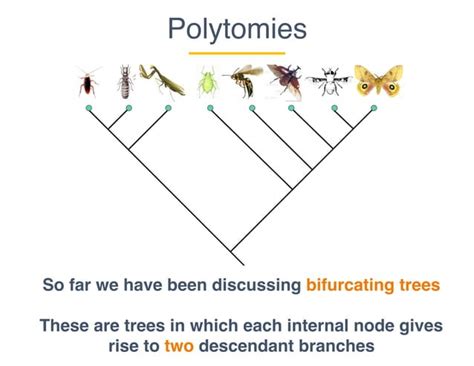 Polytomies

So far we have been discussing bifurcating trees

These are trees in which each internal node gives rise to two descendant branches